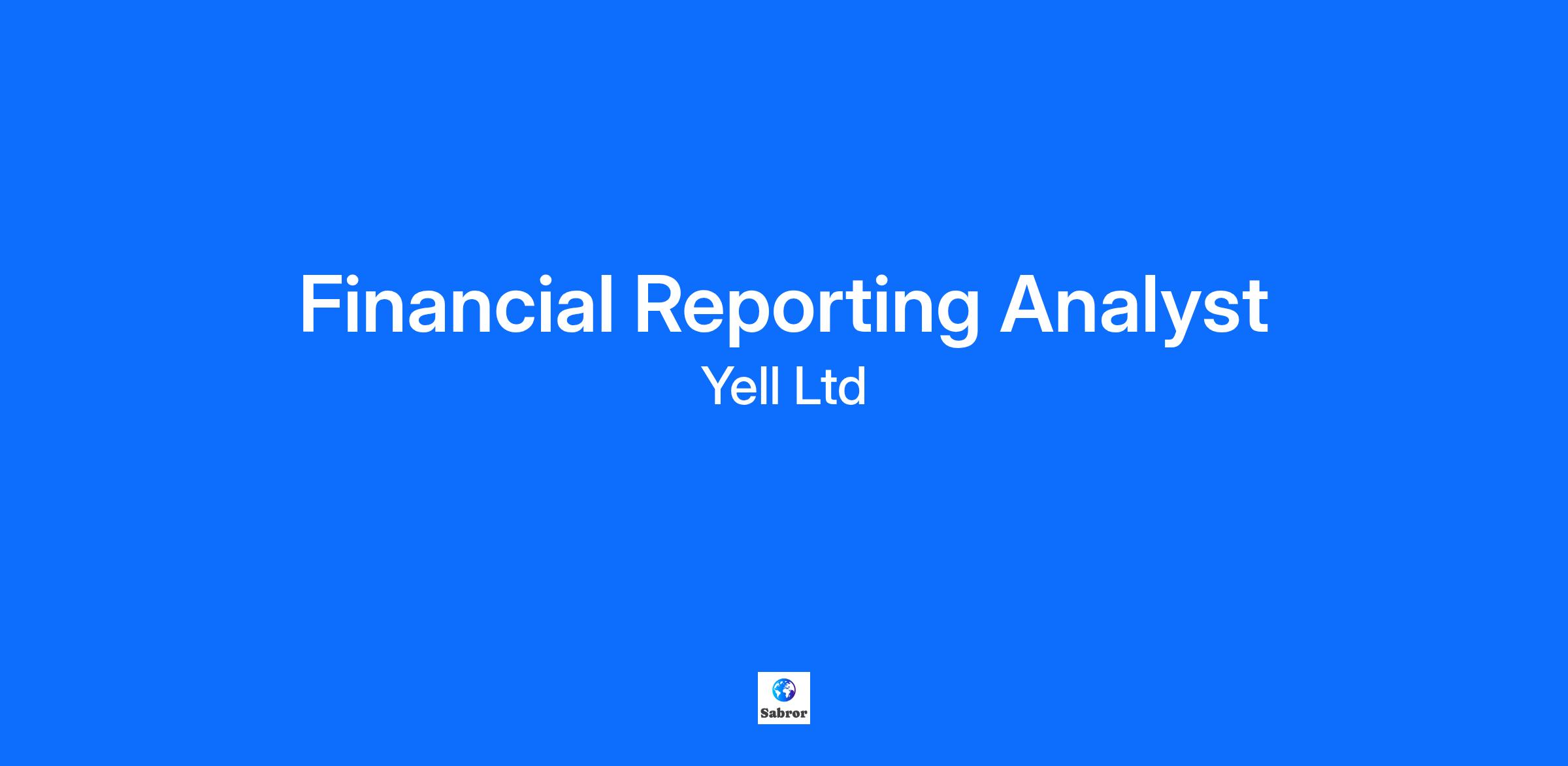 Financial Reporting Analyst

Yell Ltd

Sabror